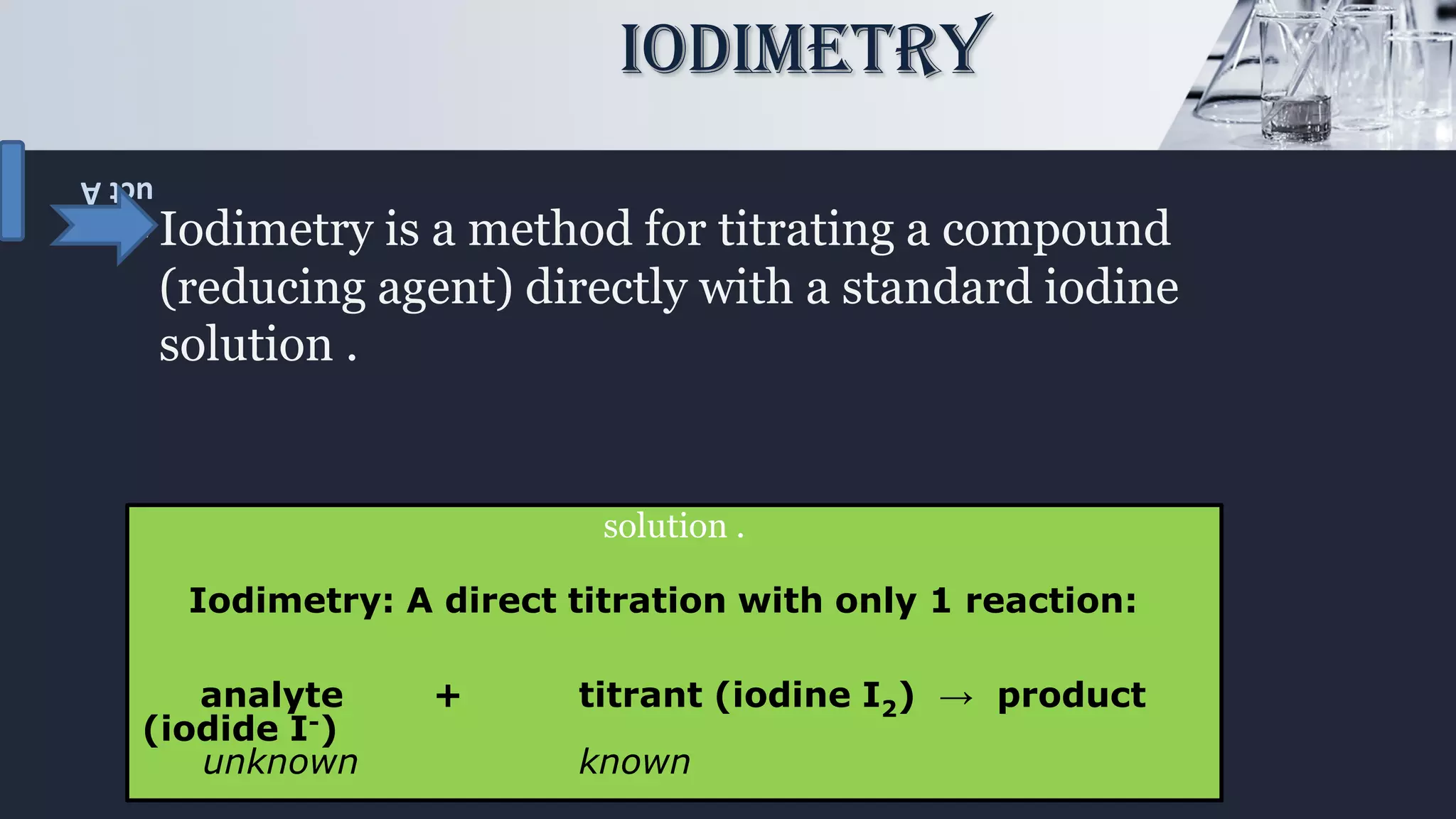 IODIMETRY

uct A

Iodimetry is a method for titrating a compound (reducing agent) directly with a standard iodine solution .

solution .

Iodimetry: A direct titration with only 1 reaction:

analyte + titrant (iodine $I_2$) → product
(iodide $I^-$)
unknown known